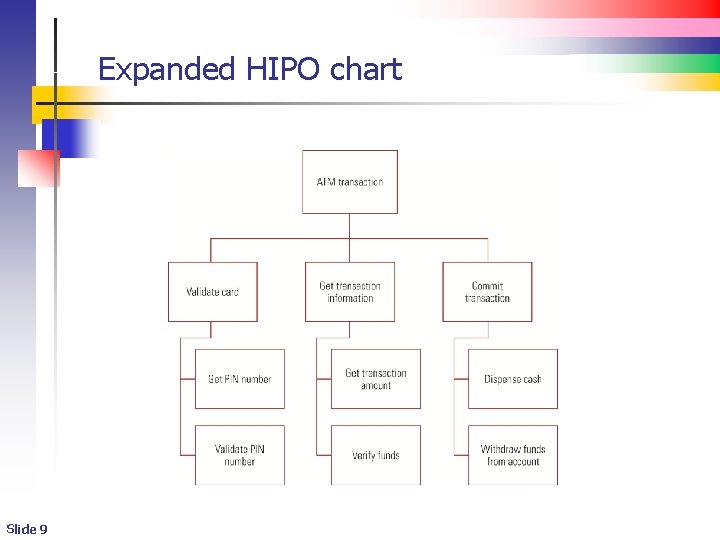 Expanded HIPO chart

ATM transaction

Validate card

Get transaction information

Commit transaction

Get PIN number

Validate PIN number

Get transaction amount

Verify funds

Dispense cash

Withdraw funds from account

Slide 9